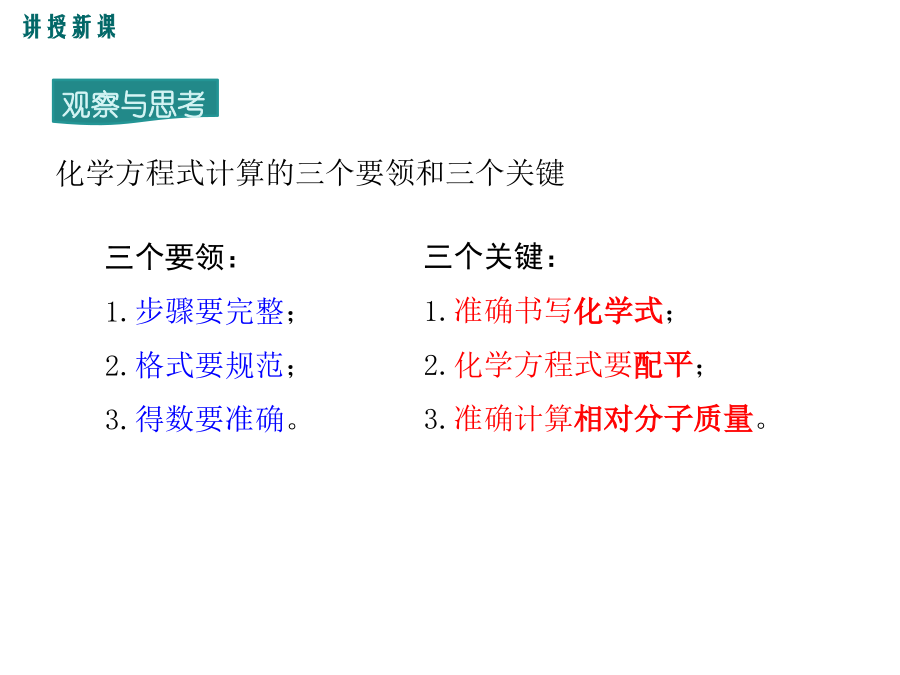 讲授新课

观察与思考

化学方程式计算的三个要领和三个关键

三个要领：
1. 步骤要完整；
2. 格式要规范；
3. 得数要准确。

三个关键：
1. 准确书写化学式；
2. 化学方程式要配平；
3. 准确计算相对分子质量。